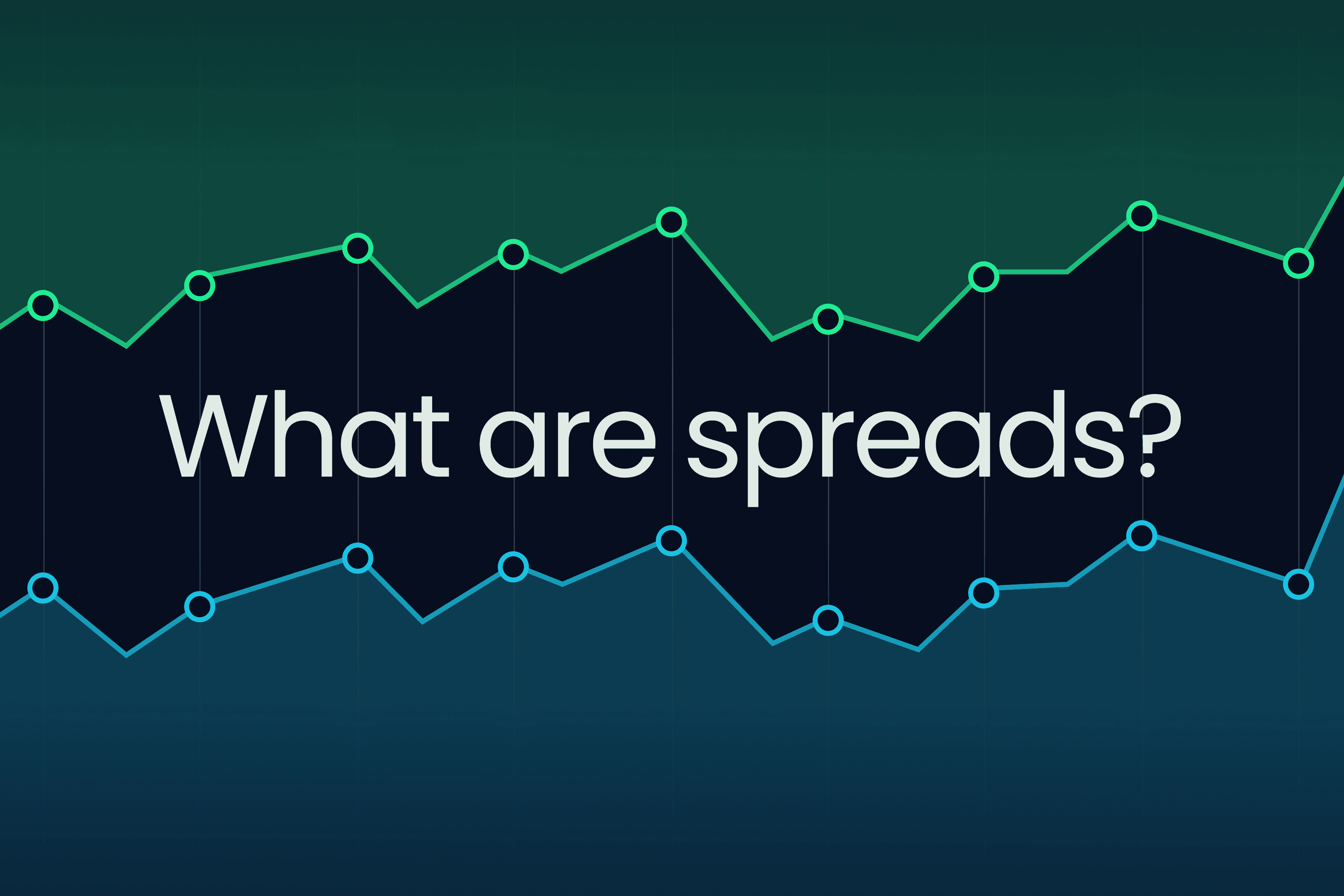 What are spreads?